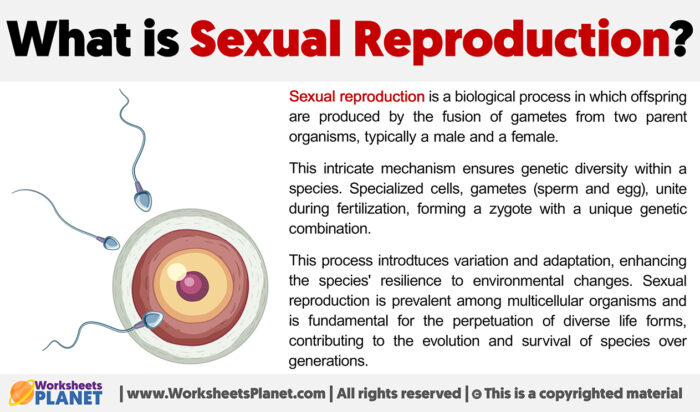 What is Sexual Reproduction?

Sexual reproduction is a biological process in which offspring are produced by the fusion of gametes from two parent organisms, typically a male and a female.

This intricate mechanism ensures genetic diversity within a species. Specialized cells, gametes (sperm and egg), unite during fertilization, forming a zygote with a unique genetic combination.

This process introdtuces variation and adaptation, enhancing the species' resilience to environmental changes. Sexual reproduction is prevalent among multicellular organisms and is fundamental for the perpetuation of diverse life forms, contributing to the evolution and survival of species over generations.

Worksheets PLANET | www.WorksheetsPlanet.com | All rights reserved | © This is a copyrighted material